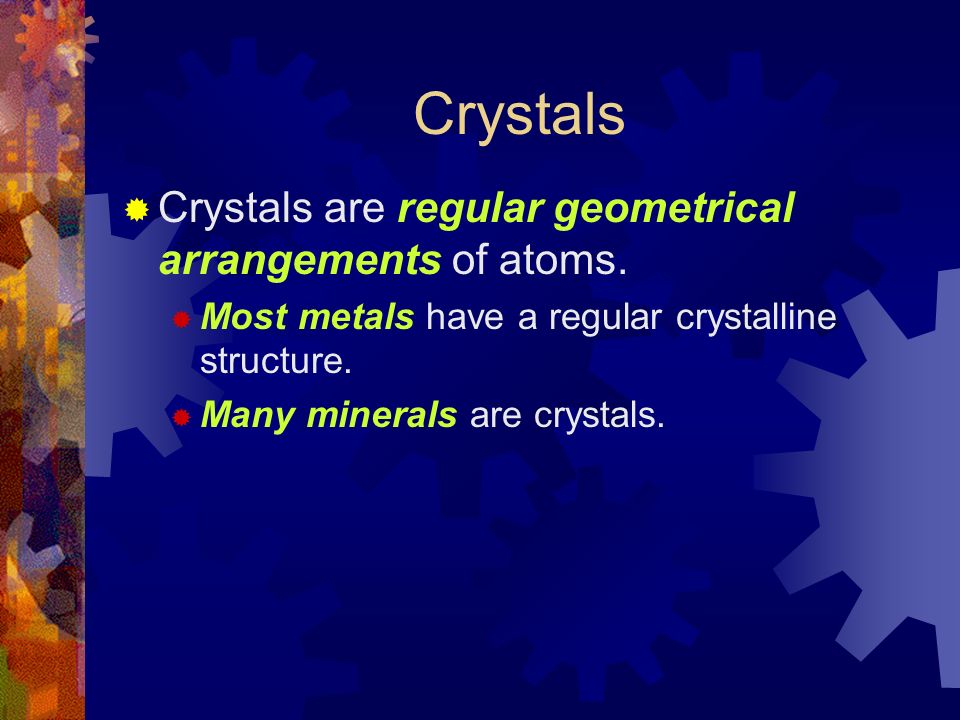 Crystals

Crystals are regular geometrical arrangements of atoms.

Most metals have a regular crystalline structure.

Many minerals are crystals.